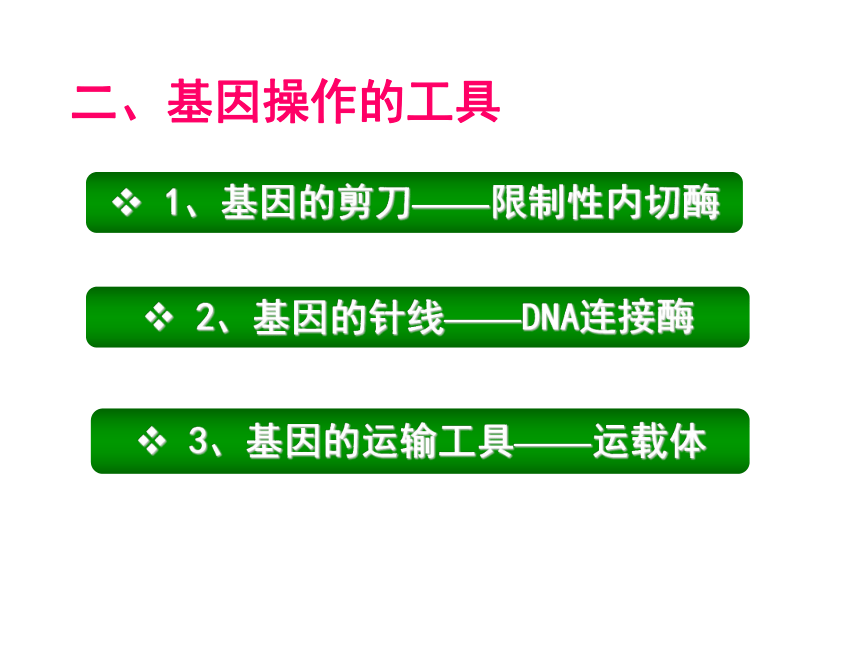 二、基因操作的工具

❖ 1、基因的剪刀——限制性内切酶

❖ 2、基因的针线——DNA连接酶

❖ 3、基因的运输工具——运载体